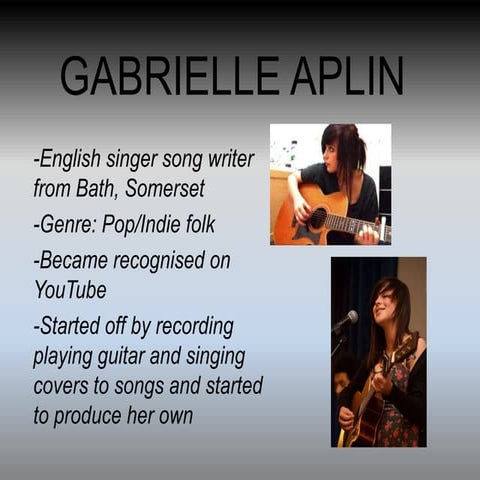 GABRIELLE APLIN

-English singer song writer from Bath, Somerset

-Genre: Pop/Indie folk

-Became recognised on YouTube

-Started off by recording playing guitar and singing covers to songs and started to produce her own